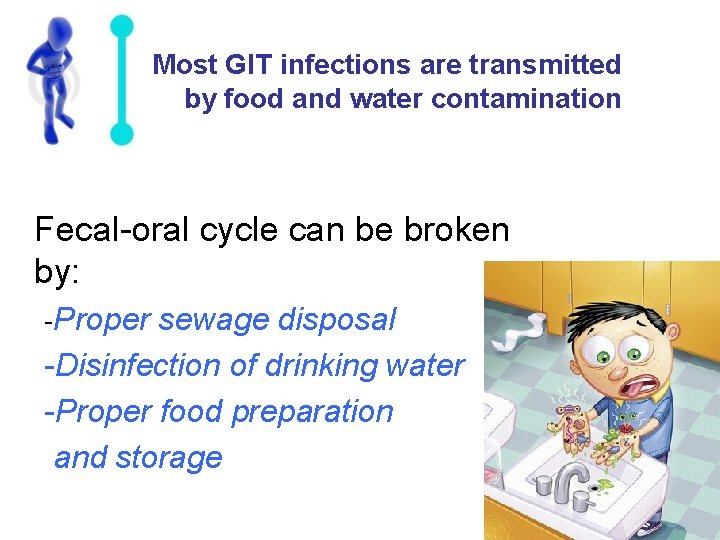 Most GIT infections are transmitted by food and water contamination

Fecal-oral cycle can be broken by:

-Proper sewage disposal

-Disinfection of drinking water

-Proper food preparation and storage